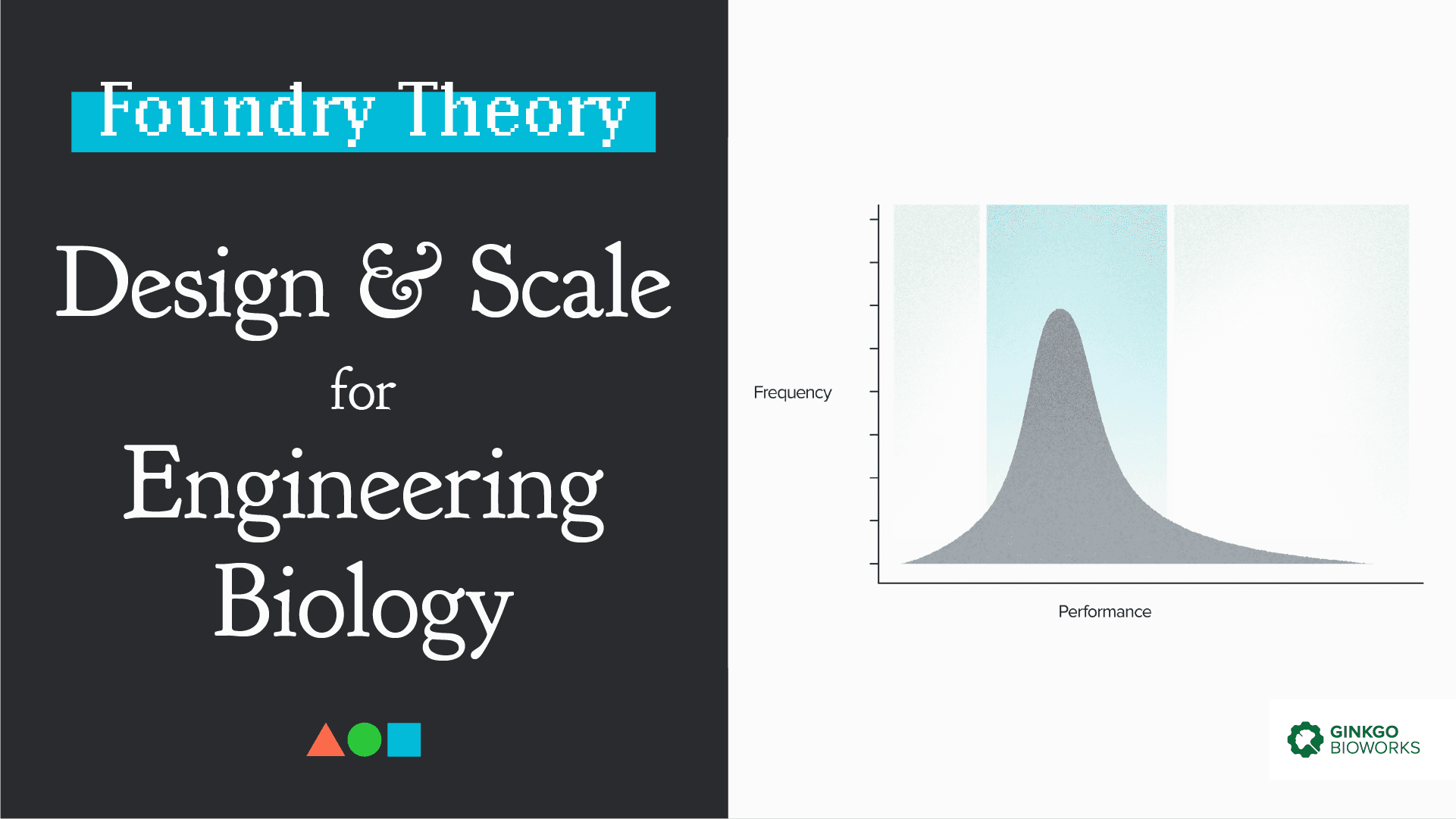 Foundry Theory

Design & Scale for Engineering Biology

Frequency

Performance

GINKGO BIOWORKS